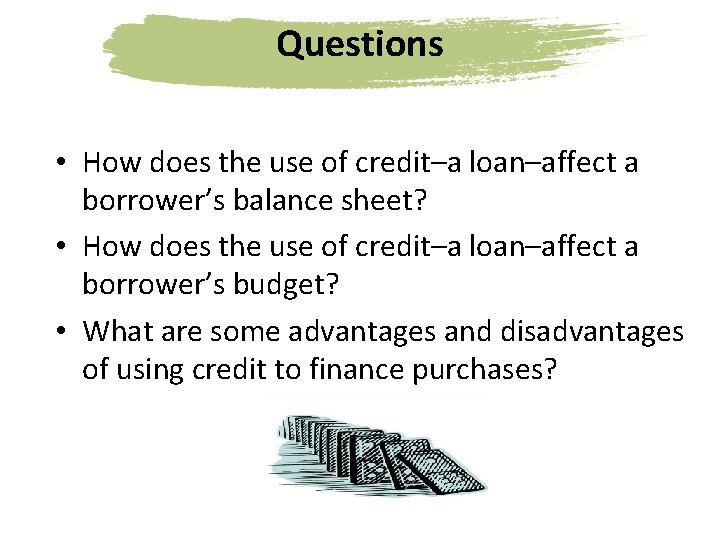 Questions

• How does the use of credit–a loan–affect a borrower's balance sheet?

• How does the use of credit–a loan–affect a borrower's budget?

• What are some advantages and disadvantages of using credit to finance purchases?